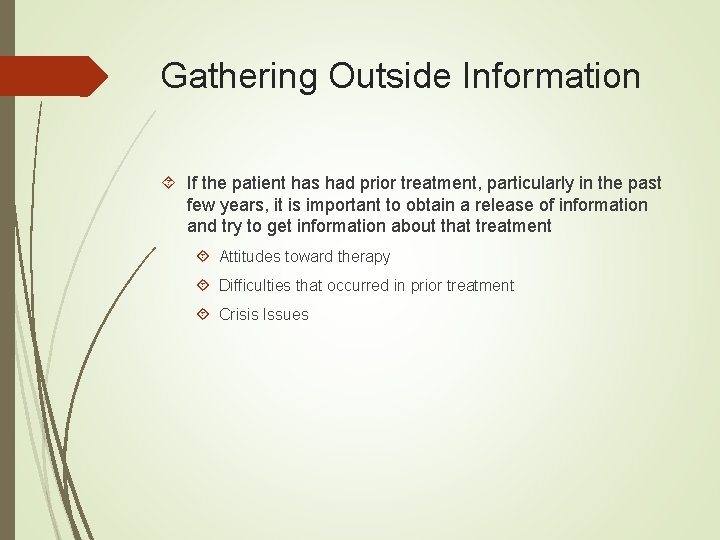 Gathering Outside Information

If the patient has had prior treatment, particularly in the past few years, it is important to obtain a release of information and try to get information about that treatment

Attitudes toward therapy

Difficulties that occurred in prior treatment

Crisis Issues